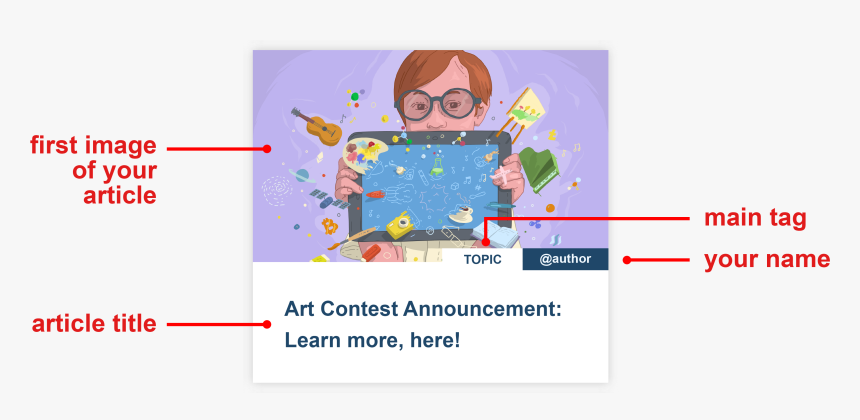 first image of your article

main tag

TOPIC

@author

your name

article title

Art Contest Announcement: Learn more, here!